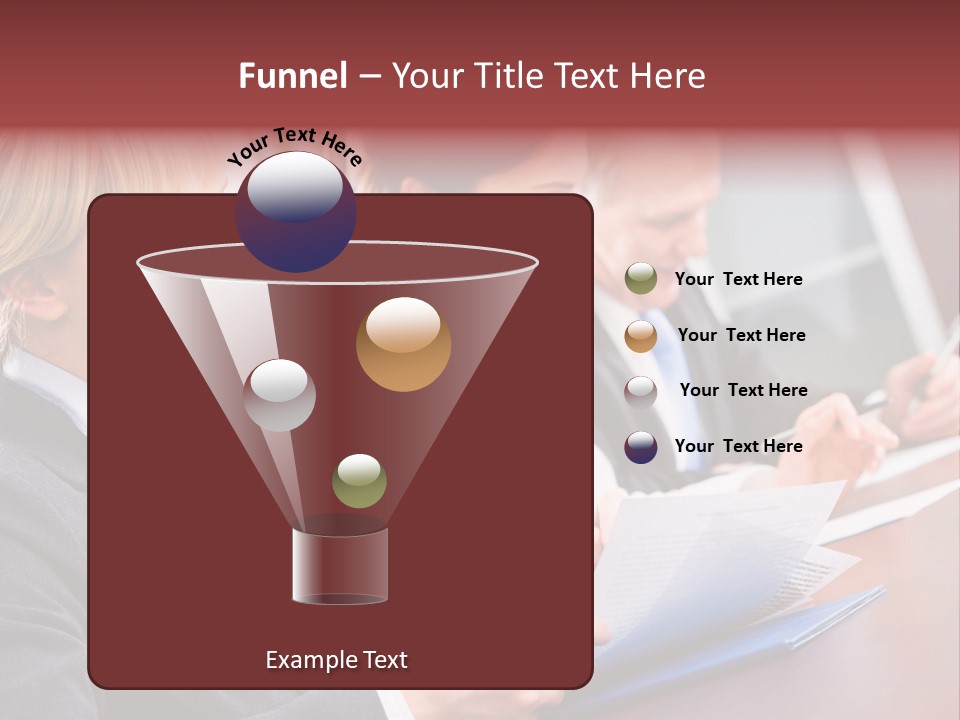 Funnel – Your Title Text Here

Your Text Here

Your Text Here

Your Text Here

Your Text Here

Your Text Here

Example Text